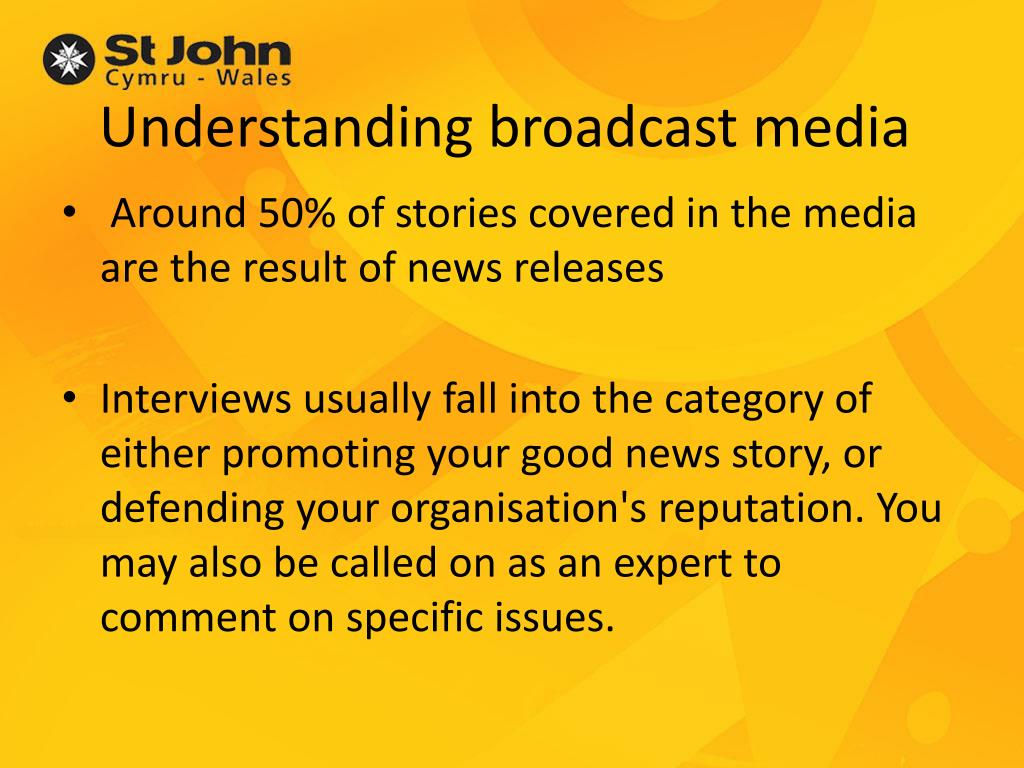 St John
Cymru - Wales

Understanding broadcast media

• Around 50% of stories covered in the media are the result of news releases

• Interviews usually fall into the category of either promoting your good news story, or defending your organisation's reputation. You may also be called on as an expert to comment on specific issues.